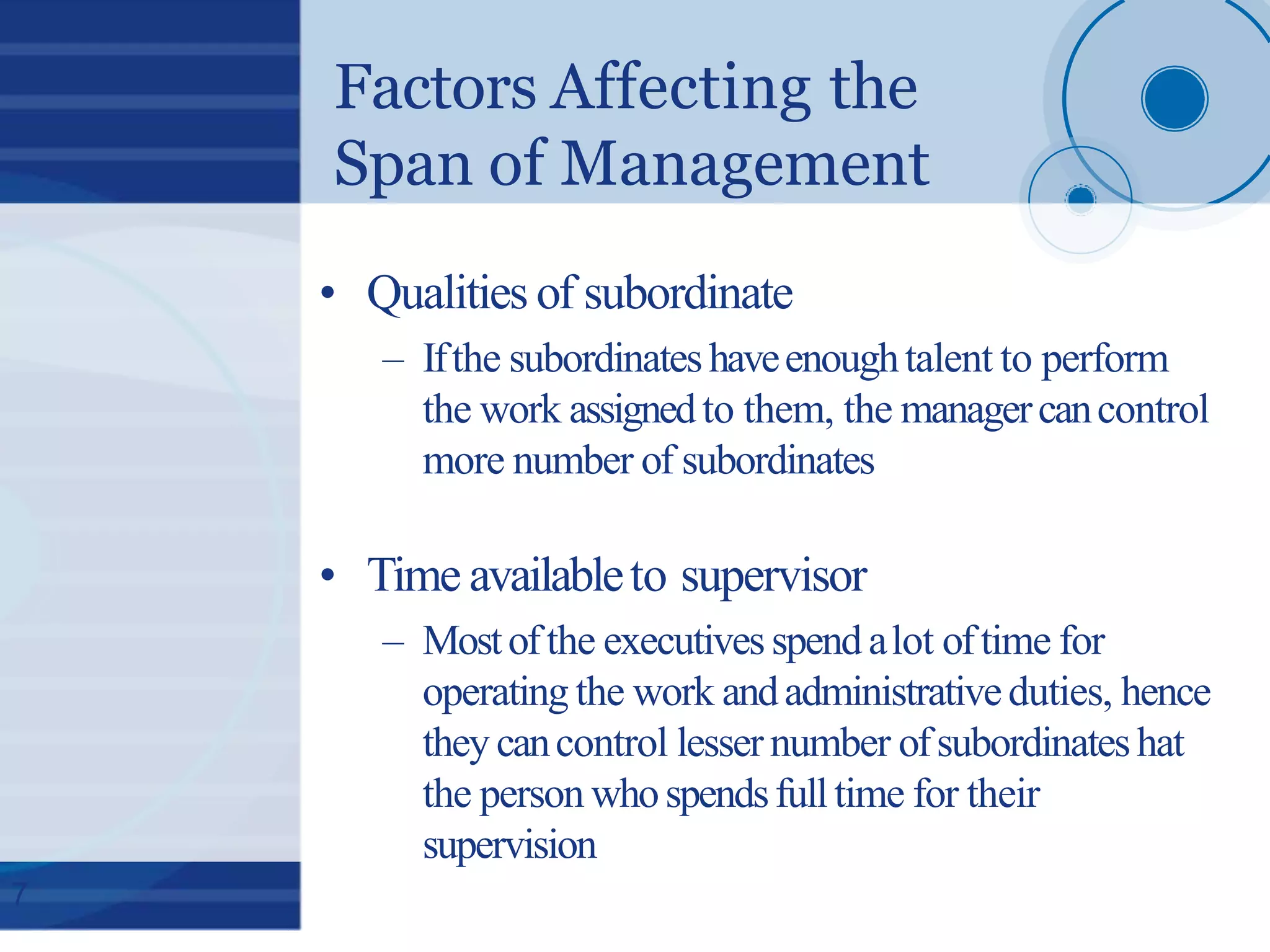 Factors Affecting the Span of Management

• Qualities of subordinate
– If the subordinates have enough talent to perform the work assigned to them, the manager can control more number of subordinates

• Time available to supervisor
– Most of the executives spend a lot of time for operating the work and administrative duties, hence they can control lesser number of subordinates hat the person who spends full time for their supervision

7